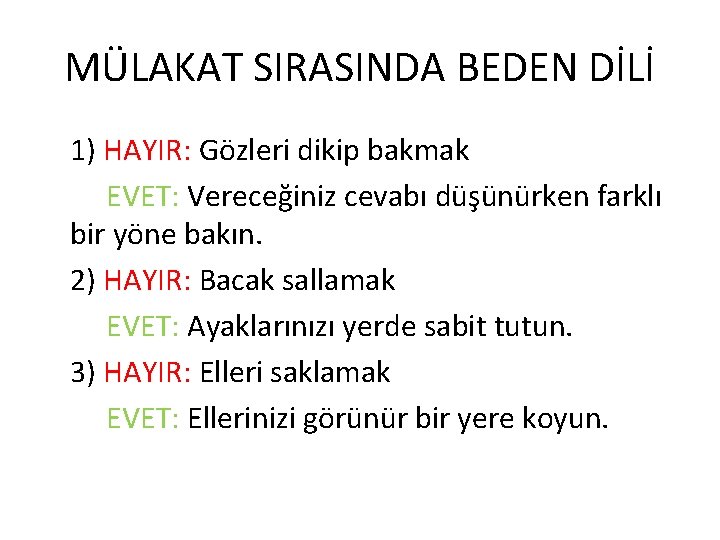 MÜLAKAT SIRASINDA BEDEN DİLİ

1) HAYIR: Gözleri dikip bakmak

EVET: Vereceğiniz cevabı düşünürken farklı bir yöne bakın.

2) HAYIR: Bacak sallamak

EVET: Ayaklarınızı yerde sabit tutun.

3) HAYIR: Elleri saklamak

EVET: Ellerinizi görünür bir yere koyun.